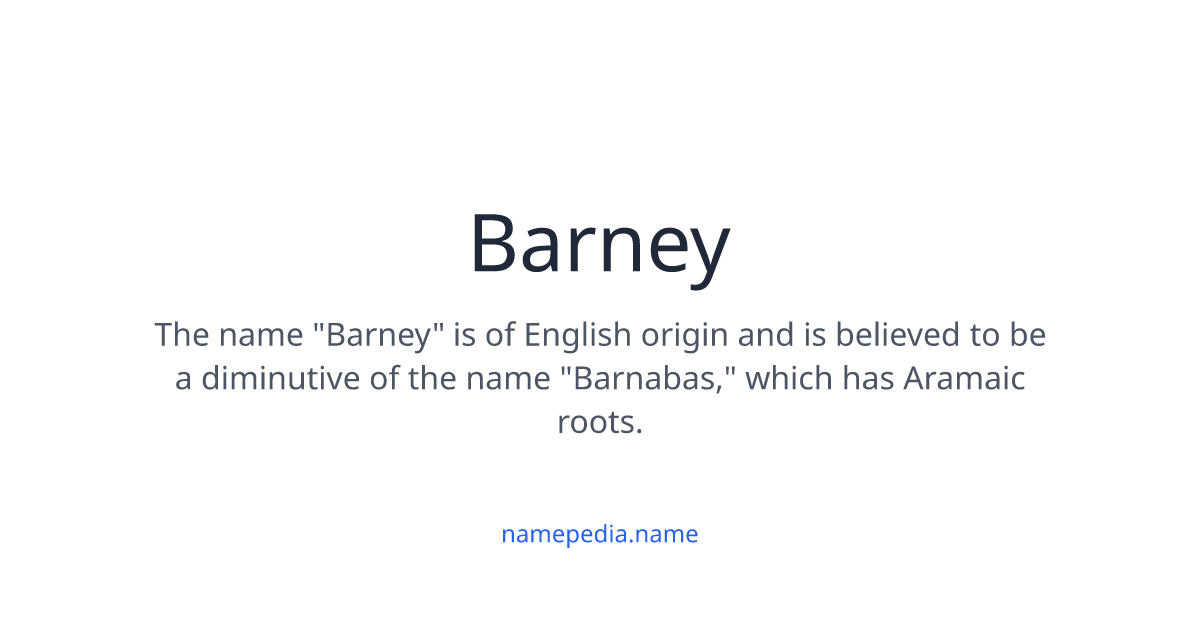 Barney

The name "Barney" is of English origin and is believed to be a diminutive of the name "Barnabas," which has Aramaic roots.

namepedia.name